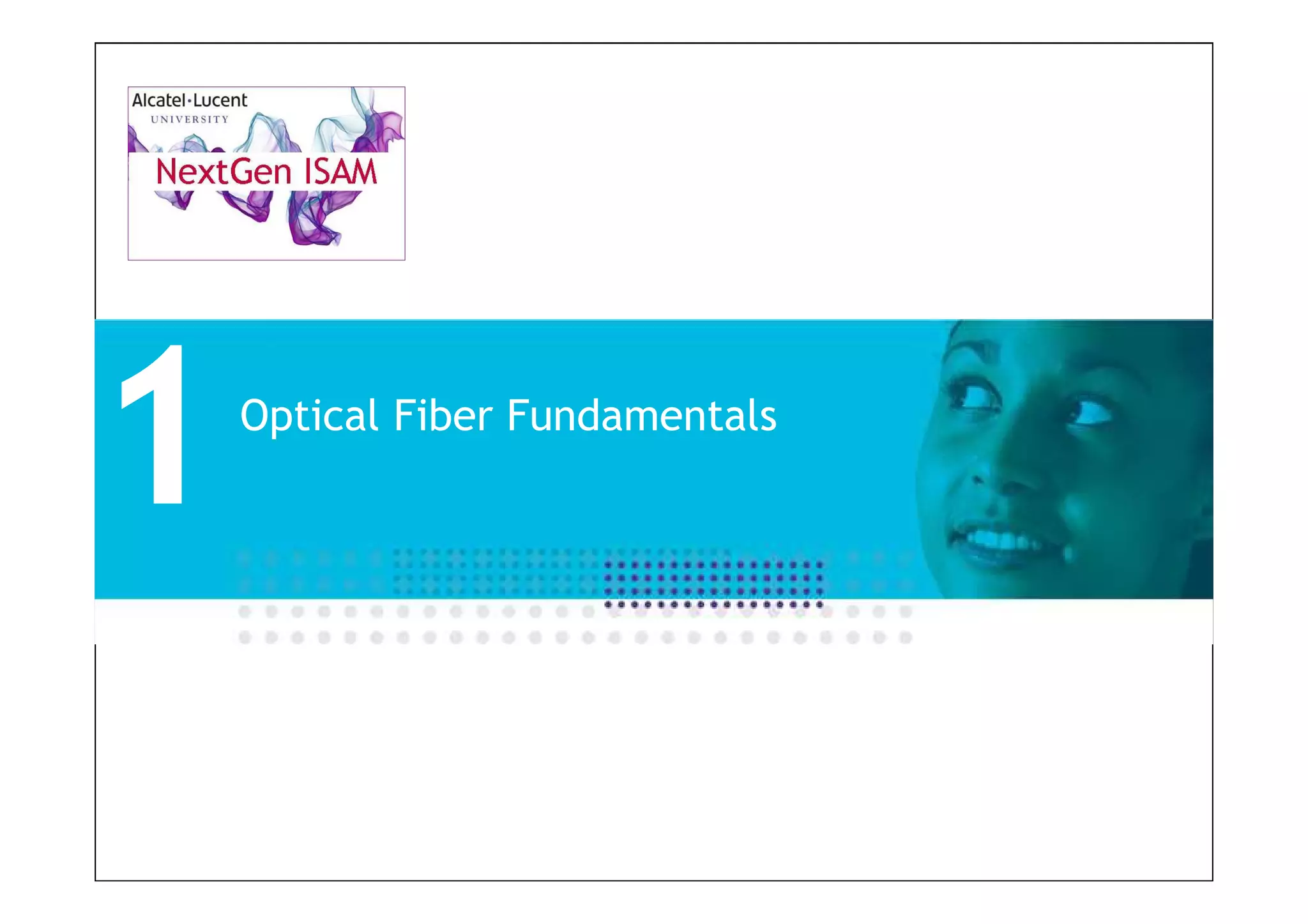 Alcatel·Lucent
UNIVERSITY
NextGen ISAM

1

Optical Fiber Fundamentals